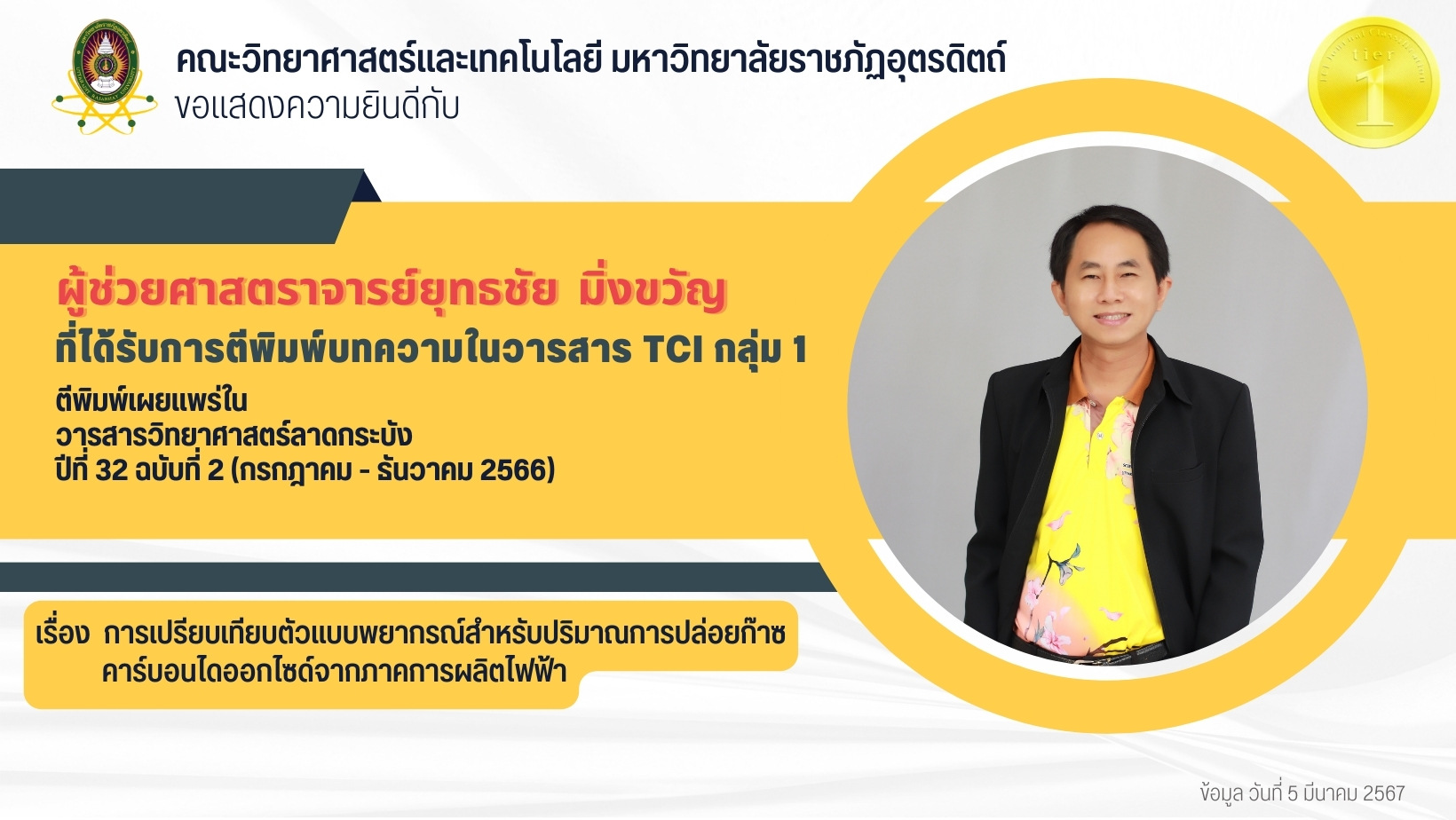 คณะวิทยาศาสตร์และเทคโนโลยี มหาวิทยาลัยราชภัฏอุตรดิตถ์
ขอแสดงความยินดีกับ

tier
1

ผู้ช่วยศาสตราจารย์ยุทธชัย มิ่งขวัญ
ที่ได้รับการตีพิมพ์บทความในวารสาร TCI กลุ่ม 1
ตีพิมพ์เผยแพร่ใน
วารสารวิทยาศาสตร์ลาดกระบัง
ปีที่ 32 ฉบับที่ 2 (กรกฎาคม - ธันวาคม 2566)

เรื่อง การเปรียบเทียบตัวแบบพยากรณ์สำหรับปริมาณการปล่อยก๊าซคาร์บอนไดออกไซด์จากภาคการผลิตไฟฟ้า

ข้อมูล วันที่ 5 มีนาคม 2567